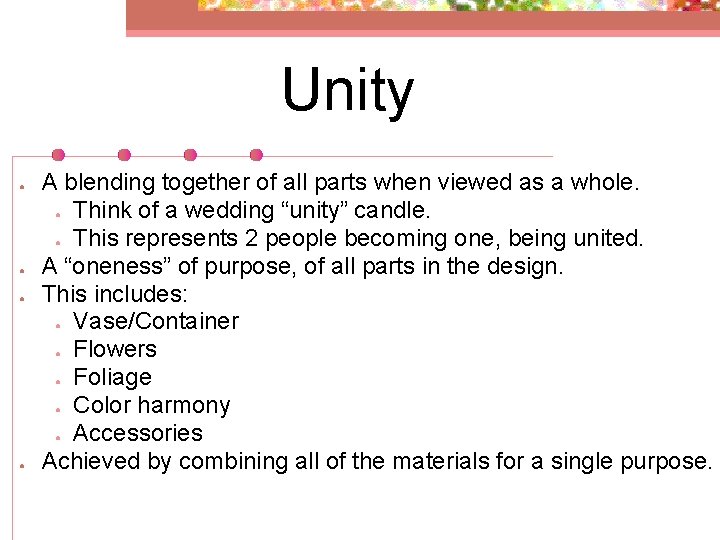 Unity

- A blending together of all parts when viewed as a whole.
  - Think of a wedding “unity” candle.
  - This represents 2 people becoming one, being united.
- A “oneness” of purpose, of all parts in the design.
- This includes:
  - Vase/Container
  - Flowers
  - Foliage
  - Color harmony
  - Accessories
- Achieved by combining all of the materials for a single purpose.